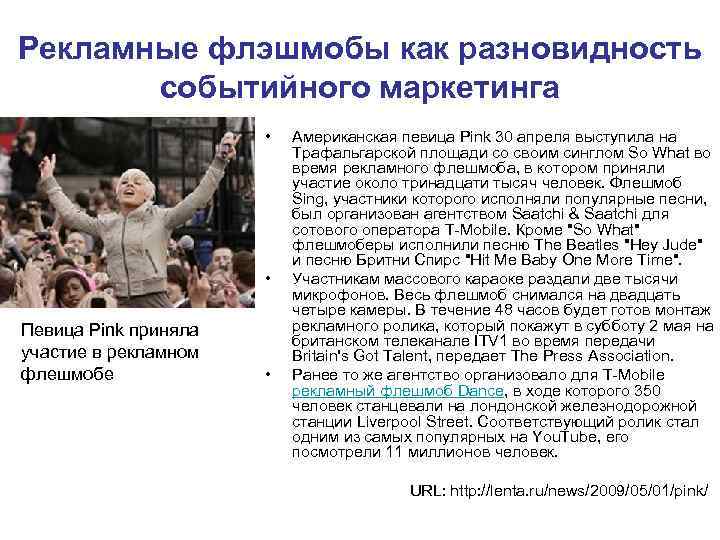 Рекламные флэшмобы как разновидность событийного маркетинга

Певица Pink приняла участие в рекламном флешмобе

• Американская певица Pink 30 апреля выступила на Трафальгарской площади со своим синглом So What во время рекламного флешмоба, в котором приняли участие около тринадцати тысяч человек. Флешмоб Sing, участники которого исполняли популярные песни, был организован агентством Saatchi & Saatchi для сотового оператора T-Mobile. Кроме "So What" флешмоберы исполнили песню The Beatles "Hey Jude" и песню Бритни Спирс "Hit Me Baby One More Time".

• Участникам массового караоке раздали две тысячи микрофонов. Весь флешмоб снимался на двадцать четыре камеры. В течение 48 часов будет готов монтаж рекламного ролика, который покажут в субботу 2 мая на британском телеканале ITV1 во время передачи Britain's Got Talent, передает The Press Association.

• Ранее то же агентство организовало для T-Mobile рекламный флешмоб Dance, в ходе которого 350 человек станцевали на лондонской железнодорожной станции Liverpool Street. Соответствующий ролик стал одним из самых популярных на YouTube, его посмотрели 11 миллионов человек.

URL: http://lenta.ru/news/2009/05/01/pink/